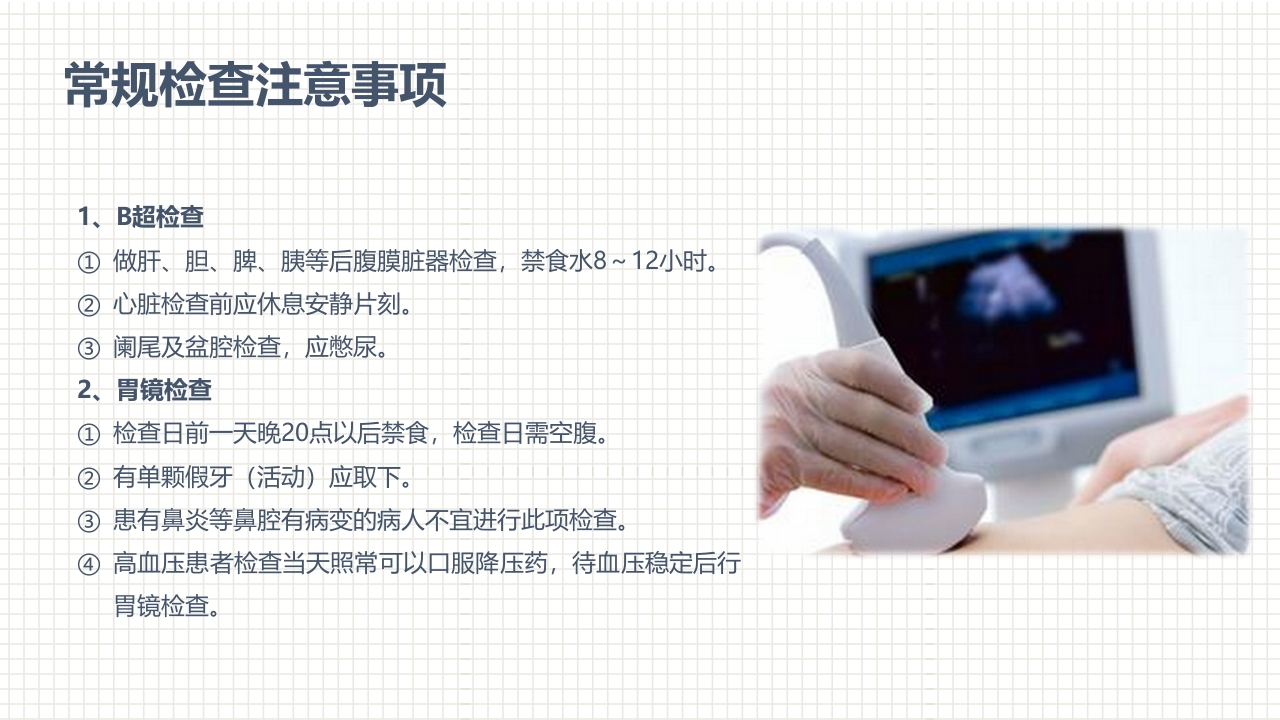 常规检查注意事项

1、B超检查

① 做肝、胆、脾、胰等后腹膜脏器检查，禁食水8～12小时。

② 心脏检查前应休息安静片刻。

③ 阑尾及盆腔检查，应憋尿。

2、胃镜检查

① 检查日前一天晚20点以后禁食，检查日需空腹。

② 有单颗假牙（活动）应取下。

③ 患有鼻炎等鼻腔有病变的病人不宜进行此项检查。

④ 高血压患者检查当天照常可以口服降压药，待血压稳定后行胃镜检查。